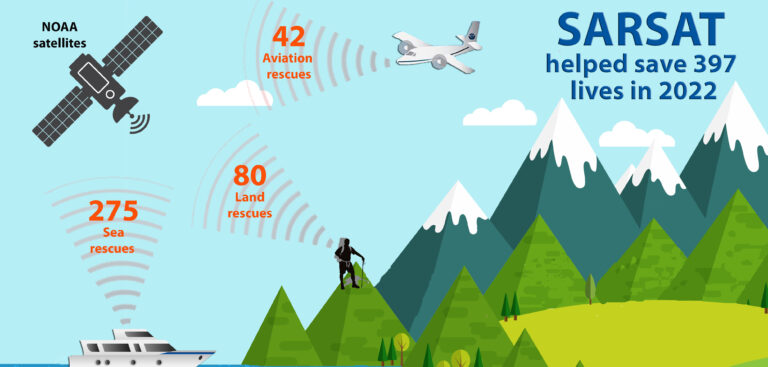 NOAA satellites

42
Aviation rescues

SARSAT
helped save 397 lives in 2022

80
Land rescues

275
Sea rescues